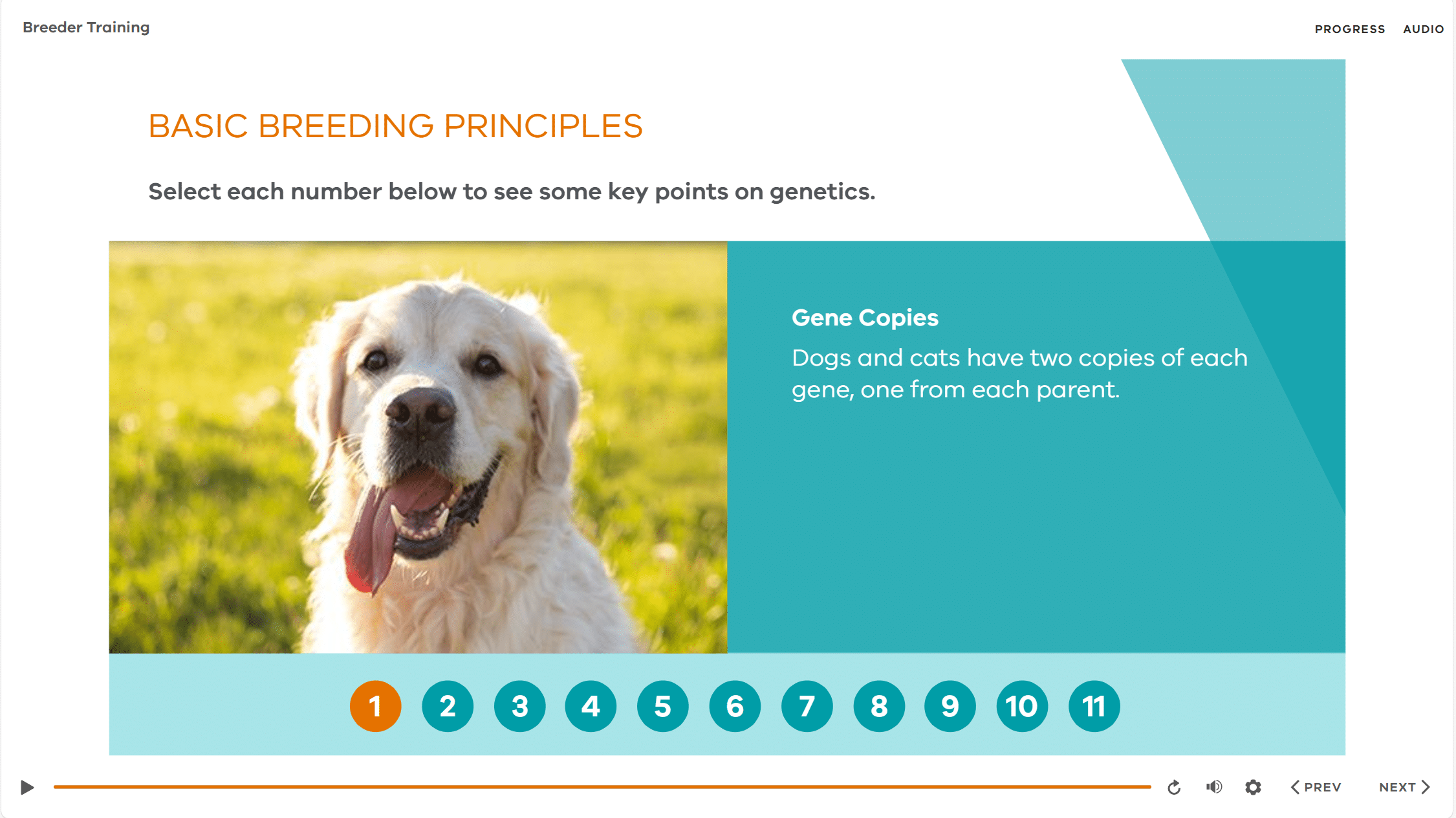 Breeder Training

PROGRESS AUDIO

BASIC BREEDING PRINCIPLES

Select each number below to see some key points on genetics.

Gene Copies

Dogs and cats have two copies of each gene, one from each parent.

1 2 3 4 5 6 7 8 9 10 11

PREV NEXT